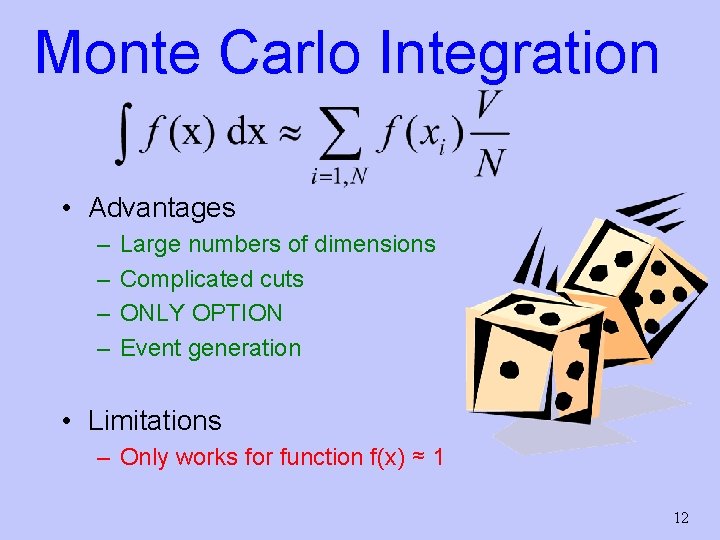 Monte Carlo Integration

$\int f(x)\,dx \approx \sum_{i=1,N} f(x_i)\frac{V}{N}$

• Advantages
– Large numbers of dimensions
– Complicated cuts
– ONLY OPTION
– Event generation

• Limitations
– Only works for function f(x) ≈ 1

12